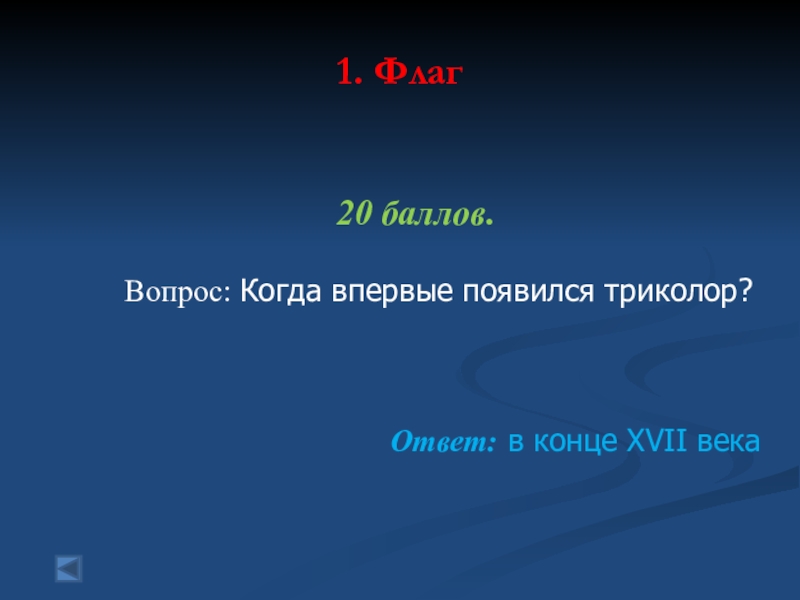 1. Флаг

20 баллов.

Вопрос: Когда впервые появился триколор?

Ответ: в конце XVII века